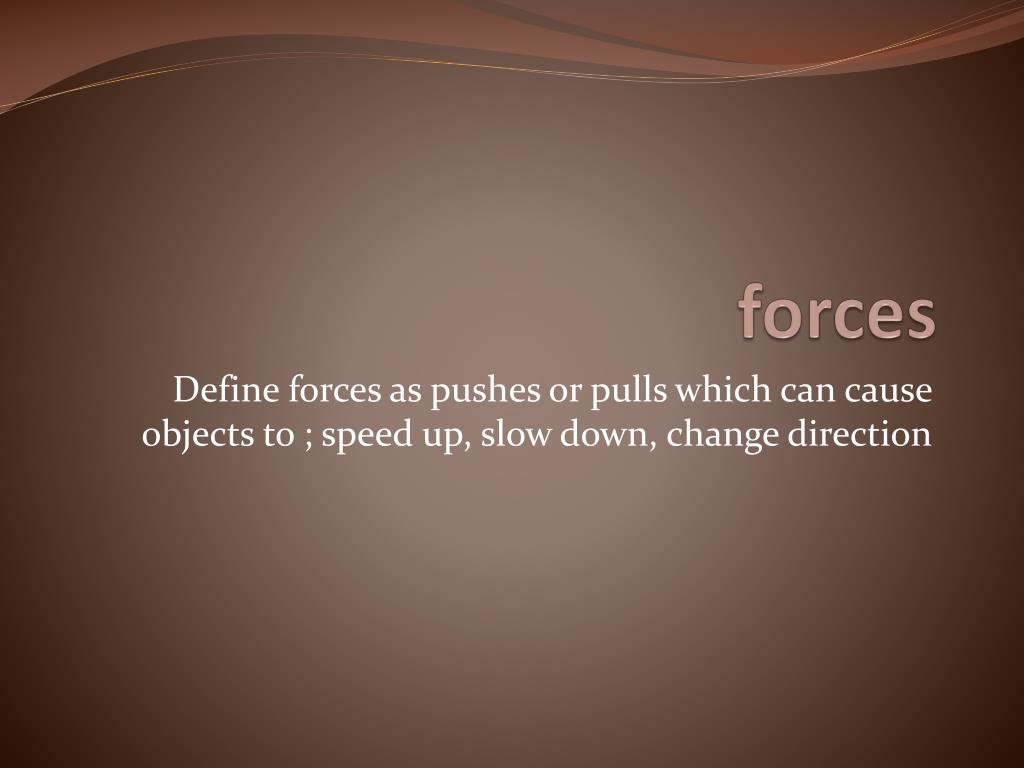 forces

Define forces as pushes or pulls which can cause objects to ; speed up, slow down, change direction